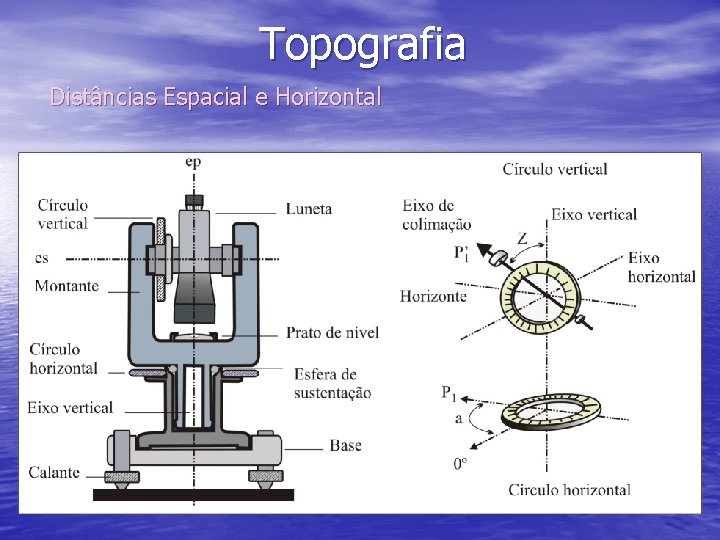 Topografia

Distâncias Espacial e Horizontal

ep
Círculo vertical
Luneta
es
Montante
Prato de nível
Círculo horizontal
Esfera de sustentação
Eixo vertical
Base
Calante

Círculo vertical
Eixo de colimação
Eixo vertical
Z
$P_1'$
Eixo horizontal
Horizonte
$P_1$
a
0°
Círculo horizontal